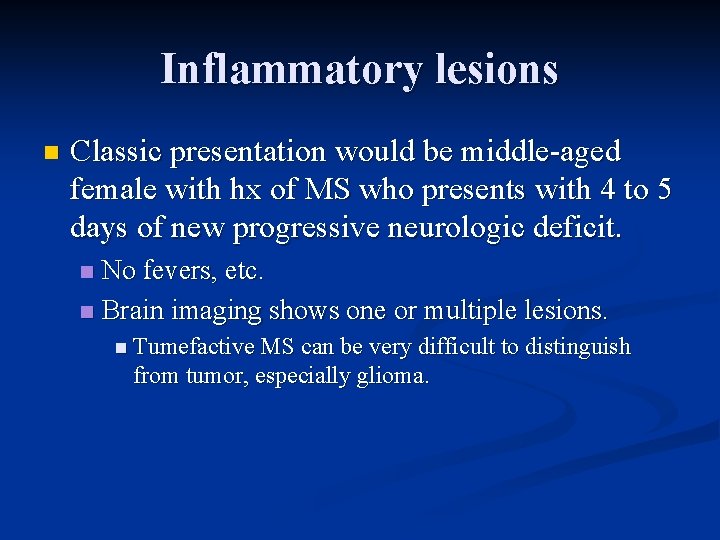 Inflammatory lesions

Classic presentation would be middle-aged female with hx of MS who presents with 4 to 5 days of new progressive neurologic deficit.

No fevers, etc.

Brain imaging shows one or multiple lesions.

Tumefactive MS can be very difficult to distinguish from tumor, especially glioma.